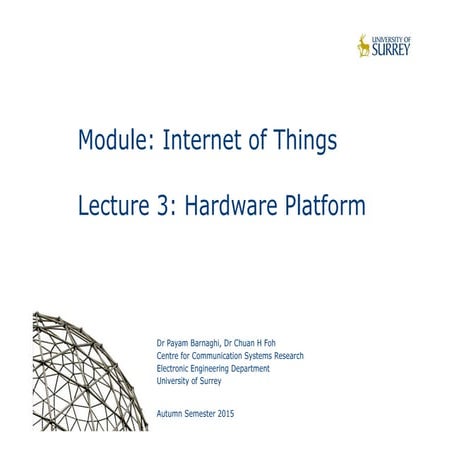 UNIVERSITY OF
SURREY

Module: Internet of Things

Lecture 3: Hardware Platform

Dr Payam Barnaghi, Dr Chuan H Foh
Centre for Communication Systems Research
Electronic Engineering Department
University of Surrey

Autumn Semester 2015